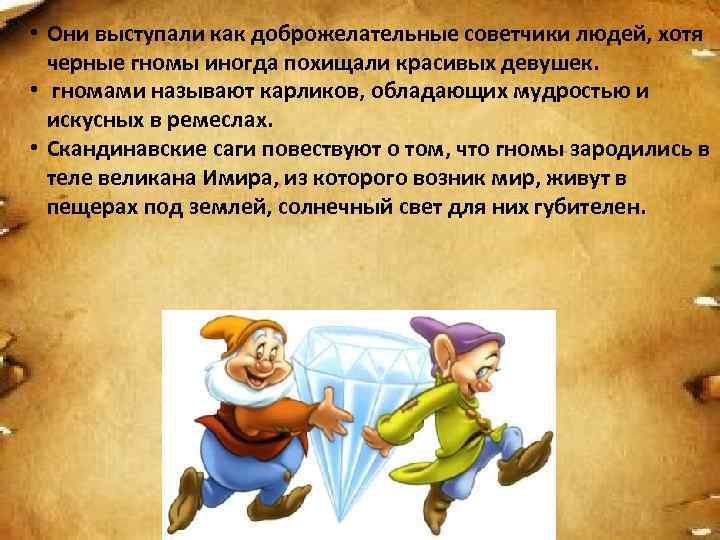 • Они выступали как доброжелательные советчики людей, хотя черные гномы иногда похищали красивых девушек.
• гномами называют карликов, обладающих мудростью и искусных в ремеслах.
• Скандинавские саги повествуют о том, что гномы зародились в теле великана Имира, из которого возник мир, живут в пещерах под землей, солнечный свет для них губителен.